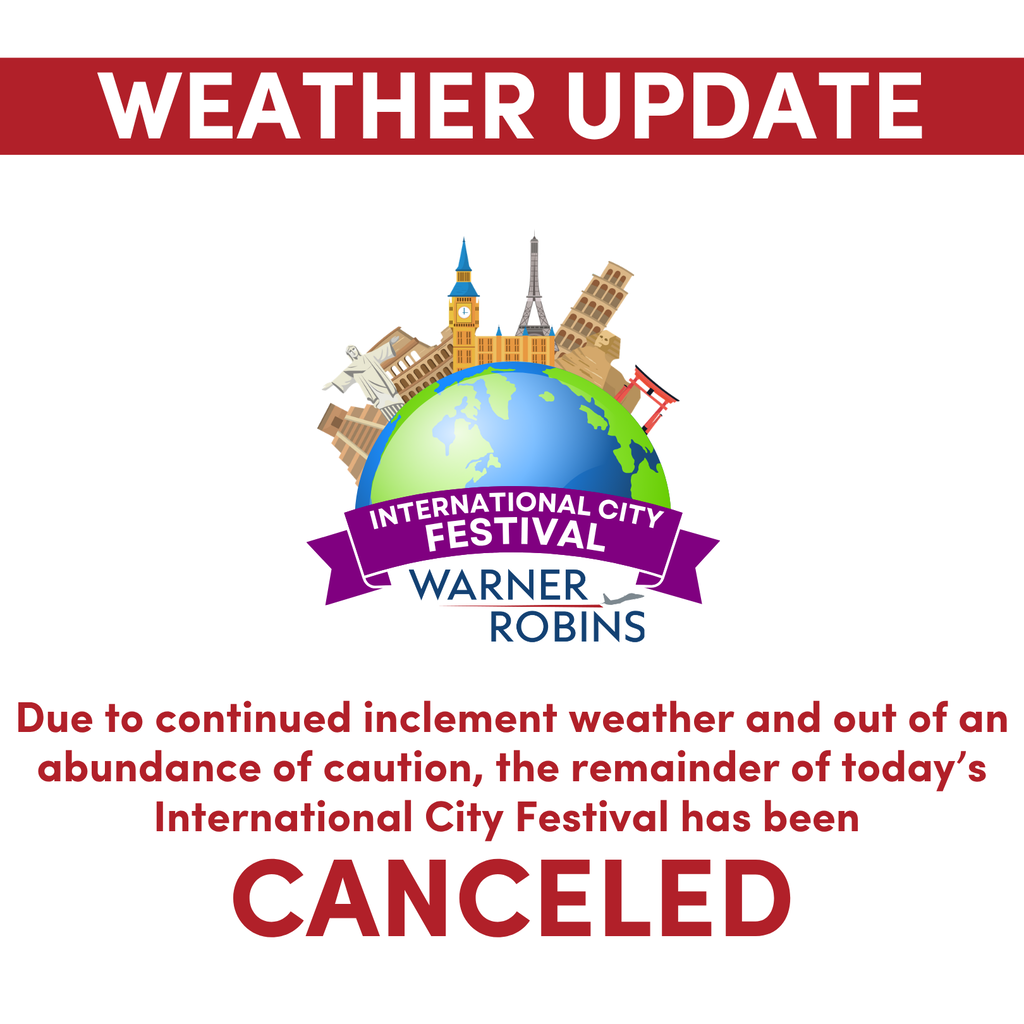 WEATHER UPDATE

INTERNATIONAL CITY FESTIVAL

WARNER ROBINS

Due to continued inclement weather and out of an abundance of caution, the remainder of today's International City Festival has been

CANCELED